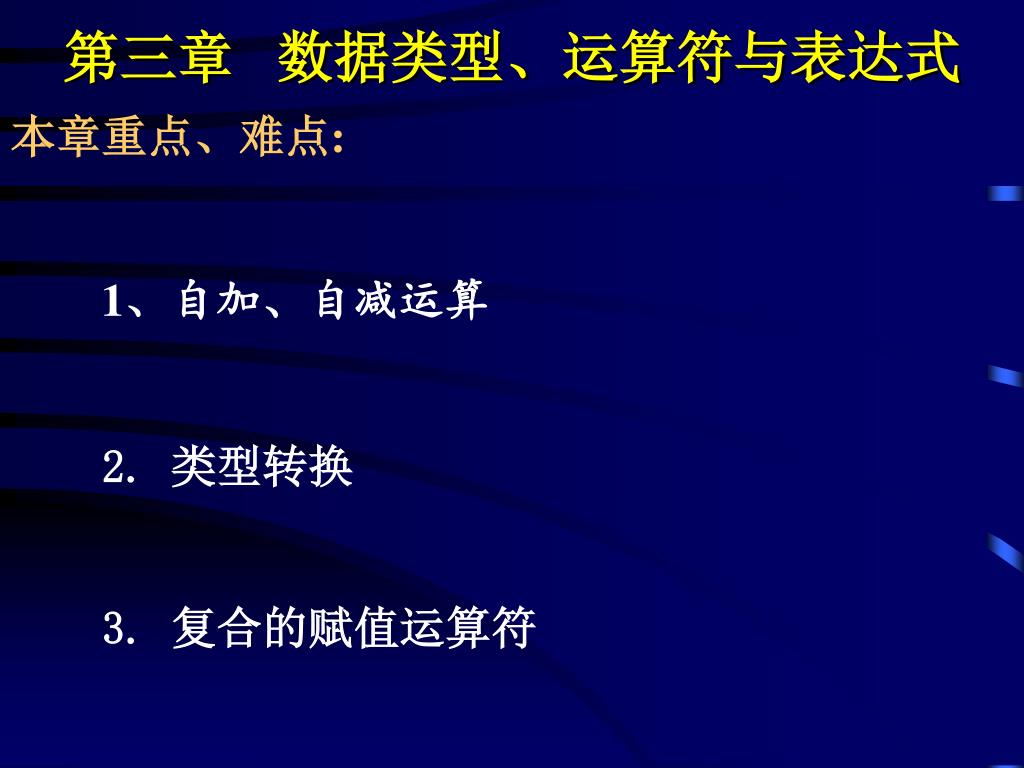 第三章　数据类型、运算符与表达式

本章重点、难点:

1、自加、自减运算

2. 类型转换

3. 复合的赋值运算符